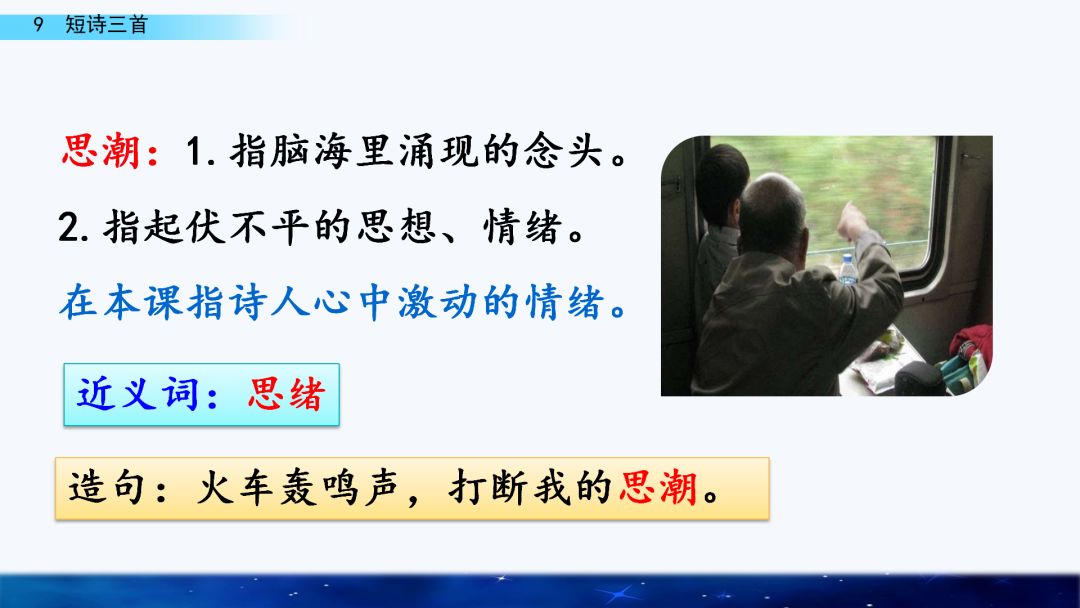 9 短诗三首

思潮：1. 指脑海里涌现的念头。

2. 指起伏不平的思想、情绪。

在本课指诗人心中激动的情绪。

近义词：思绪

造句：火车轰鸣声，打断我的思潮。